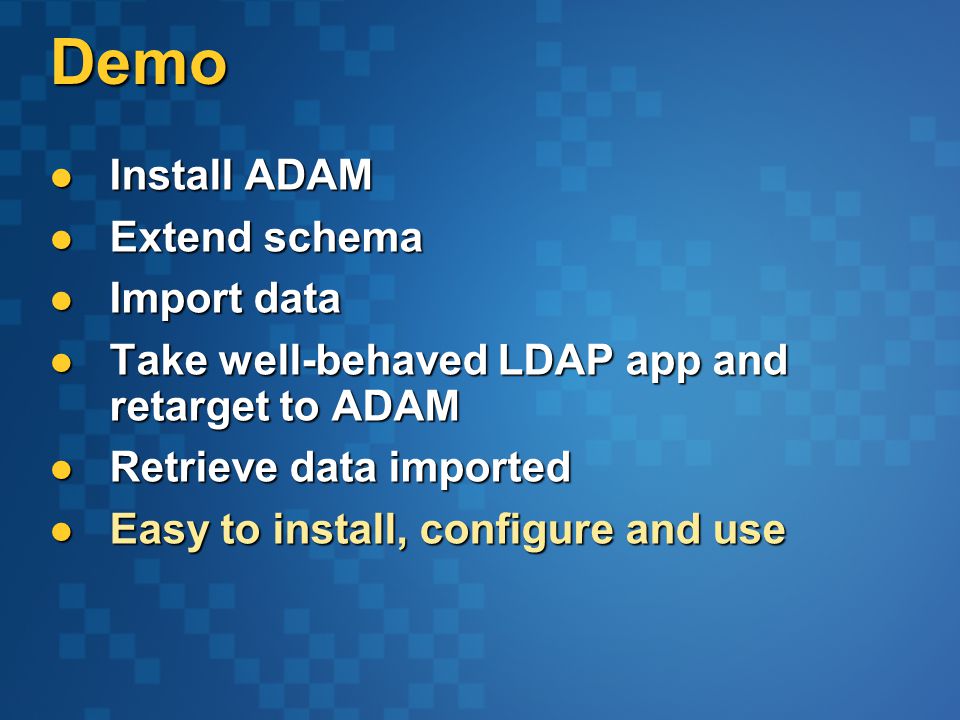 Demo

- Install ADAM
- Extend schema
- Import data
- Take well-behaved LDAP app and retarget to ADAM
- Retrieve data imported
- Easy to install, configure and use